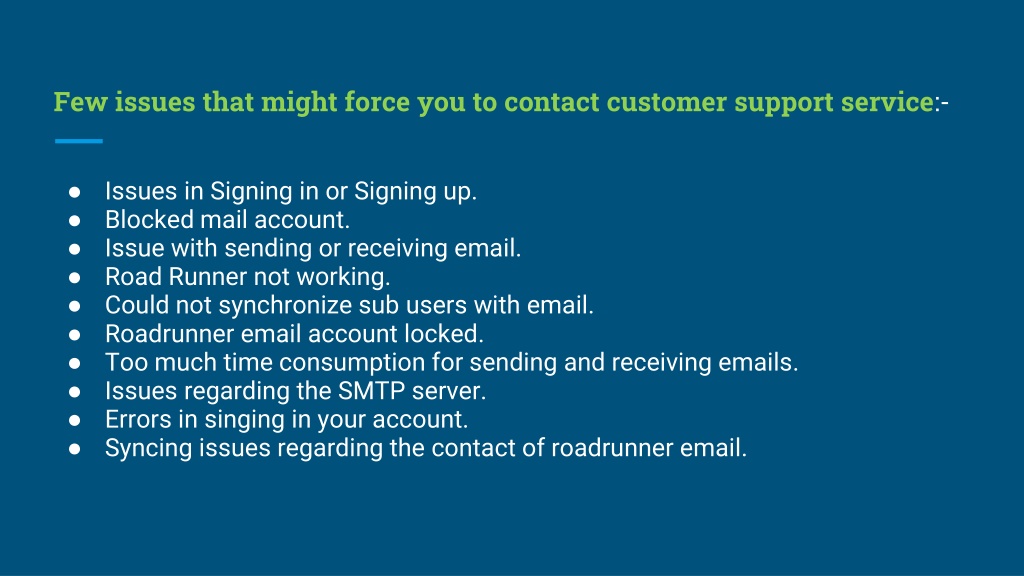 Few issues that might force you to contact customer support service:-

● Issues in Signing in or Signing up.
● Blocked mail account.
● Issue with sending or receiving email.
● Road Runner not working.
● Could not synchronize sub users with email.
● Roadrunner email account locked.
● Too much time consumption for sending and receiving emails.
● Issues regarding the SMTP server.
● Errors in singing in your account.
● Syncing issues regarding the contact of roadrunner email.